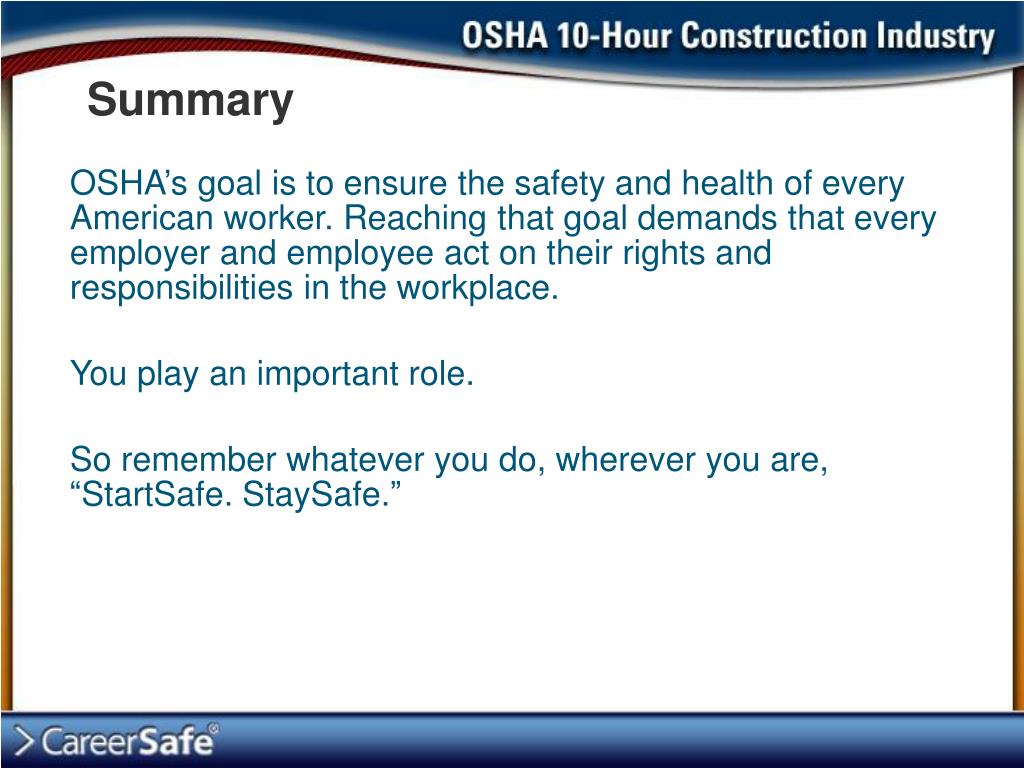 OSHA 10-Hour Construction Industry

Summary

OSHA’s goal is to ensure the safety and health of every American worker. Reaching that goal demands that every employer and employee act on their rights and responsibilities in the workplace.

You play an important role.

So remember whatever you do, wherever you are, “StartSafe. StaySafe.”

CareerSafe®